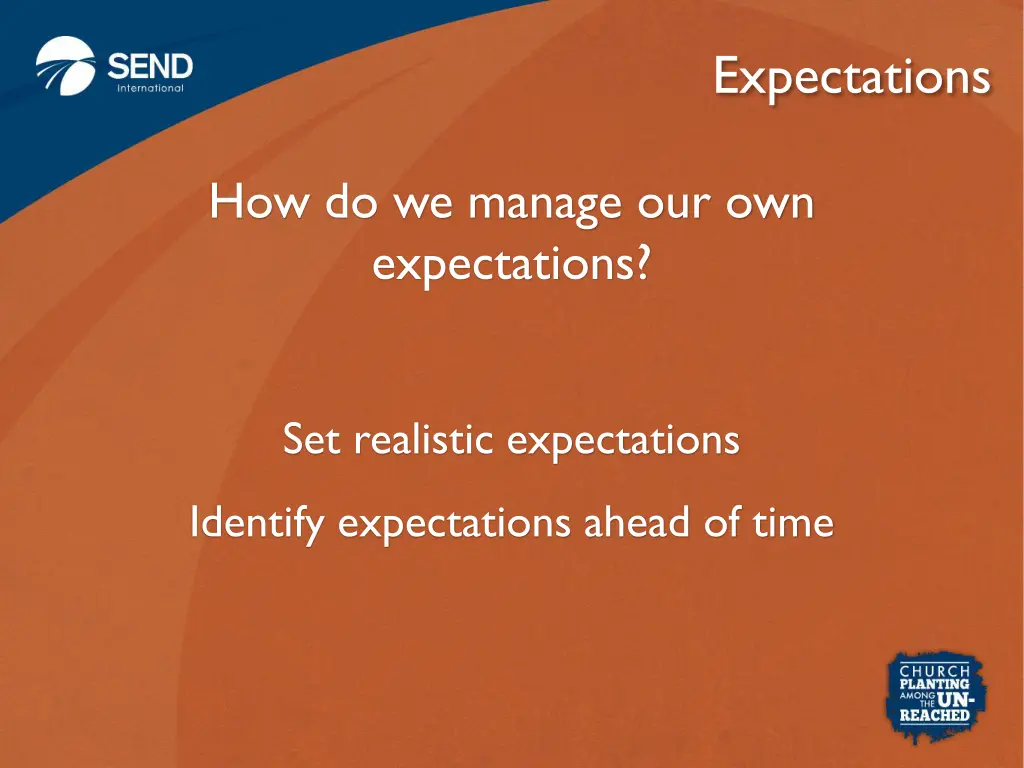 SEND International

Expectations

How do we manage our own expectations?

Set realistic expectations

Identify expectations ahead of time

CHURCH PLANTING AMONG THE UN-REACHED